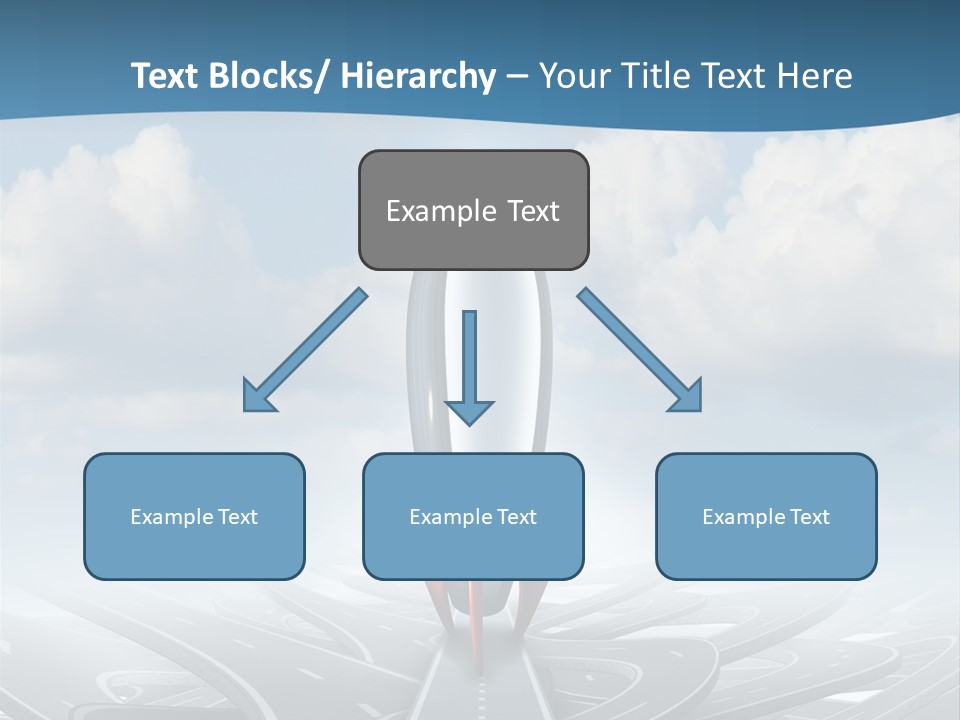 Text Blocks/ Hierarchy – Your Title Text Here

Example Text

Example Text

Example Text

Example Text